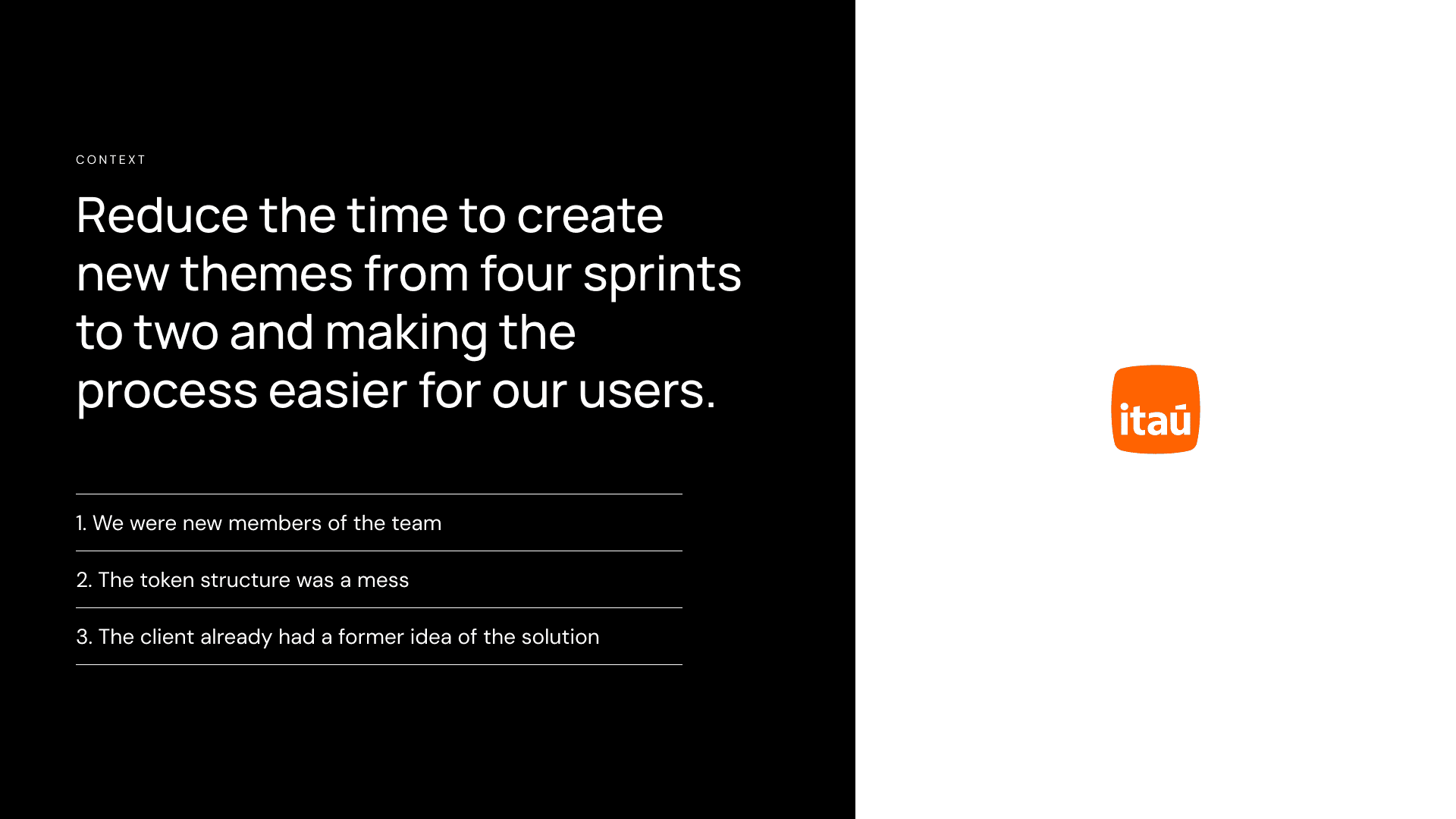 CONTEXT

Reduce the time to create new themes from four sprints to two and making the process easier for our users.

1. We were new members of the team

2. The token structure was a mess

3. The client already had a former idea of the solution

itaú